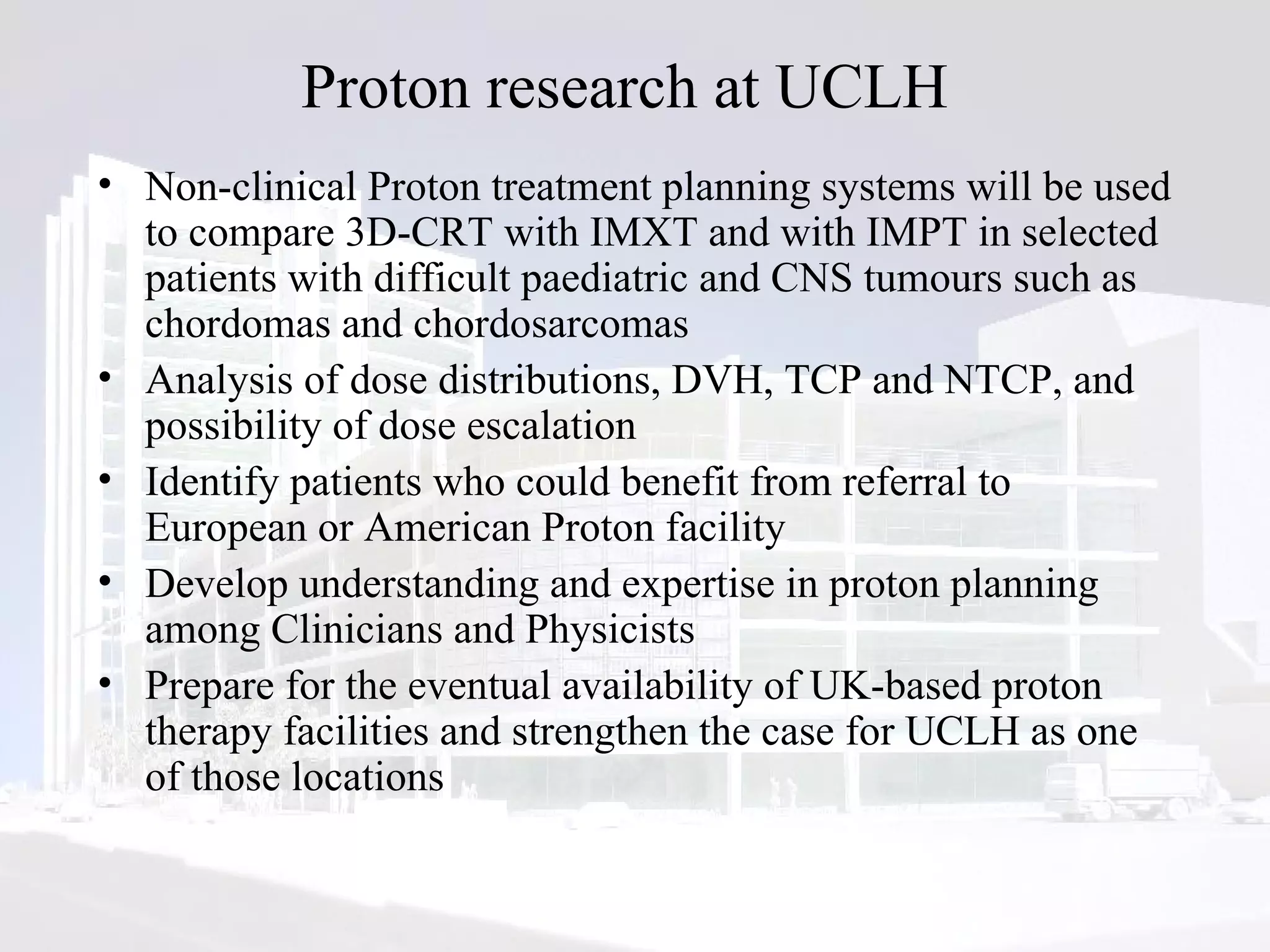 Proton research at UCLH

• Non-clinical Proton treatment planning systems will be used to compare 3D-CRT with IMXT and with IMPT in selected patients with difficult paediatric and CNS tumours such as chordomas and chordosarcomas
• Analysis of dose distributions, DVH, TCP and NTCP, and possibility of dose escalation
• Identify patients who could benefit from referral to European or American Proton facility
• Develop understanding and expertise in proton planning among Clinicians and Physicists
• Prepare for the eventual availability of UK-based proton therapy facilities and strengthen the case for UCLH as one of those locations